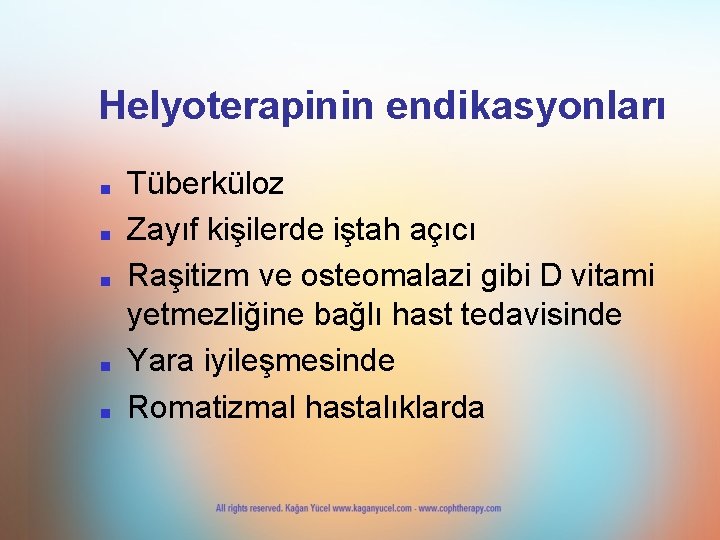 Helyoterapinin endikasyonları

- Tüberküloz
- Zayıf kişilerde iştah açıcı
- Raşitizm ve osteomalazi gibi D vitami yetmezliğine bağlı hast tedavisinde
- Yara iyileşmesinde
- Romatizmal hastalıklarda

All rights reserved. Kağan Yücel www.kaganyucel.com - www.cophtherapy.com